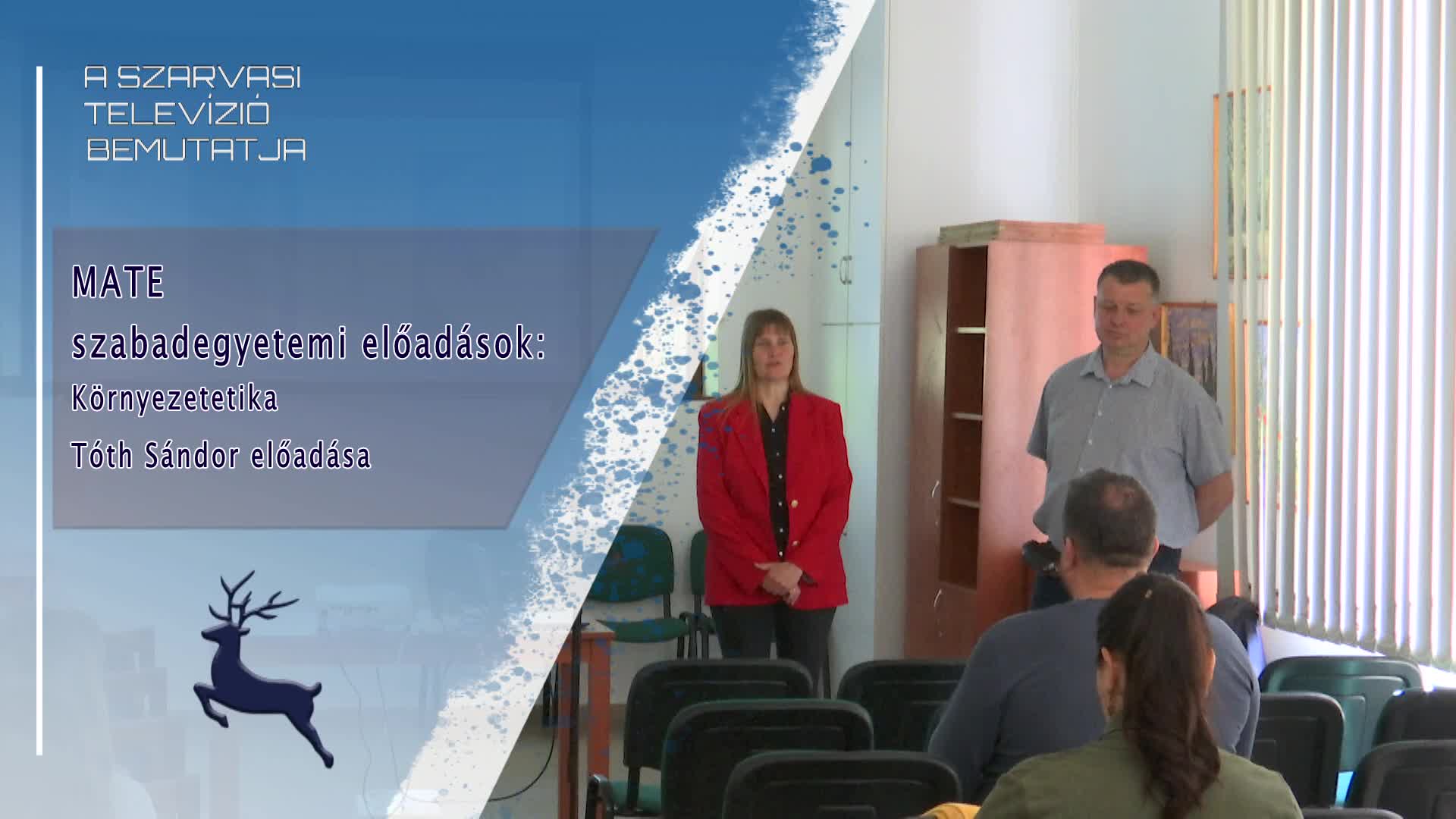 A SZARVASI TELEVÍZIÓ BEMUTATJA

MATE
szabadegyetemi előadások:
Környezetetika
Tóth Sándor előadása